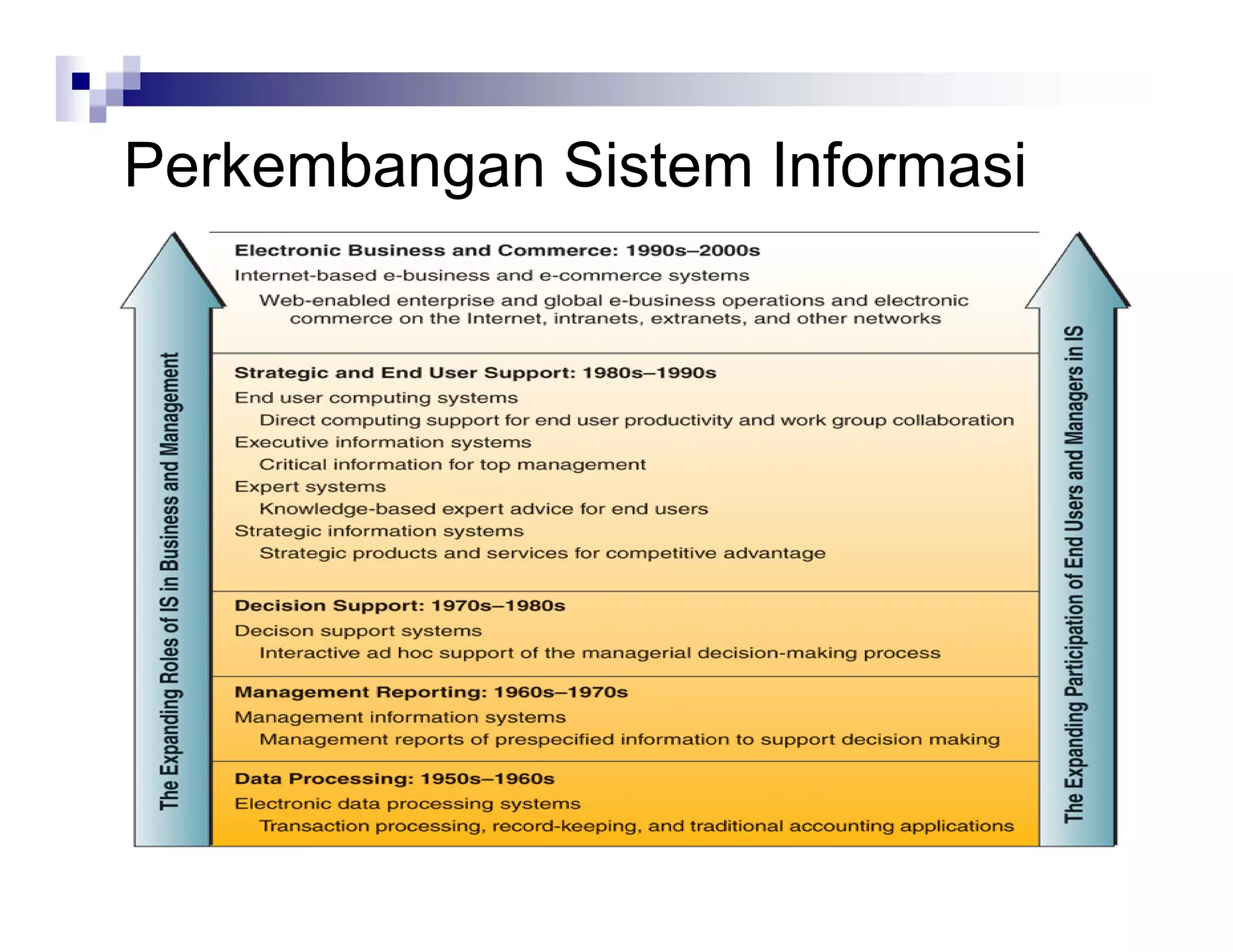 Perkembangan Sistem Informasi

The Expanding Roles of IS in Business and Management

Electronic Business and Commerce: 1990s–2000s
Internet-based e-business and e-commerce systems
Web-enabled enterprise and global e-business operations and electronic commerce on the Internet, intranets, extranets, and other networks

Strategic and End User Support: 1980s–1990s
End user computing systems
Direct computing support for end user productivity and work group collaboration
Executive information systems
Critical information for top management
Expert systems
Knowledge-based expert advice for end users
Strategic information systems
Strategic products and services for competitive advantage

Decision Support: 1970s–1980s
Decison support systems
Interactive ad hoc support of the managerial decision-making process

Management Reporting: 1960s–1970s
Management information systems
Management reports of prespecified information to support decision making

Data Processing: 1950s–1960s
Electronic data processing systems
Transaction processing, record-keeping, and traditional accounting applications

The Expanding Participation of End Users and Managers in IS